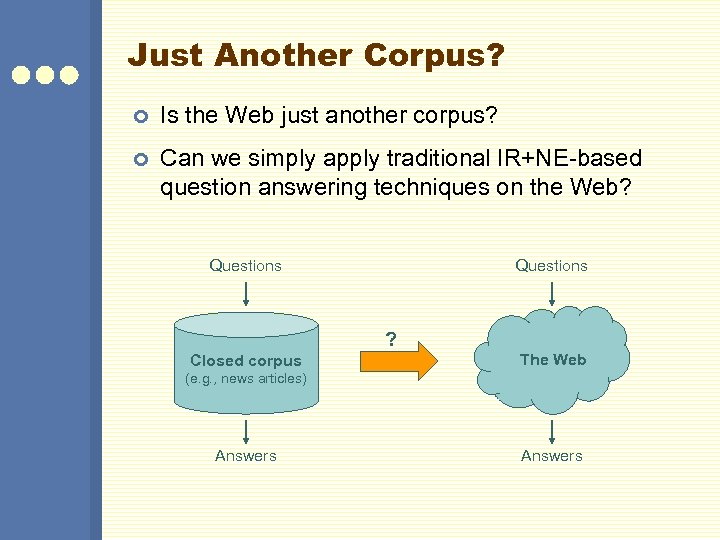 Just Another Corpus?

Is the Web just another corpus?

Can we simply apply traditional IR+NE-based question answering techniques on the Web?

Questions

Closed corpus
(e.g., news articles)

Answers

?

Questions

The Web

Answers